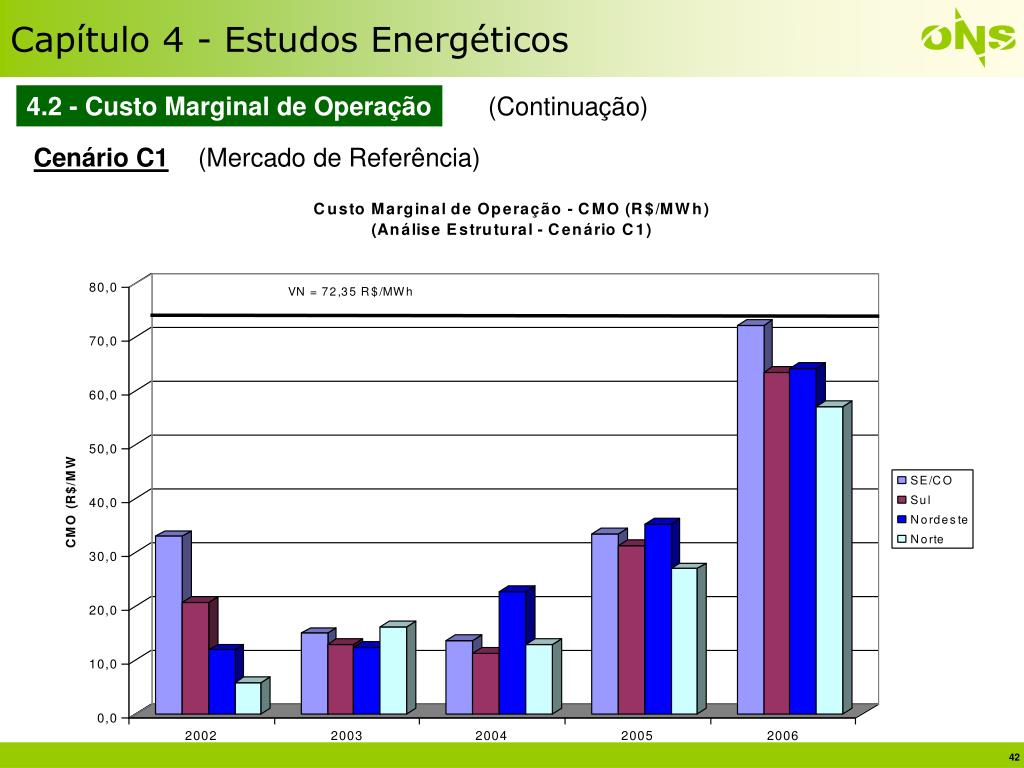 Capítulo 4 - Estudos Energéticos

ONS

4.2 - Custo Marginal de Operação (Continuação)

Cenário C1 (Mercado de Referência)

Custo Marginal de Operação - CMO (R$/MWh)
(Análise Estrutural - Cenário C1)

VN = 72,35 R$/MWh

CMO (R$/MW

80,0
70,0
60,0
50,0
40,0
30,0
20,0
10,0
0,0

2002
2003
2004
2005
2006

SE/CO
Sul
Nordeste
Norte

42